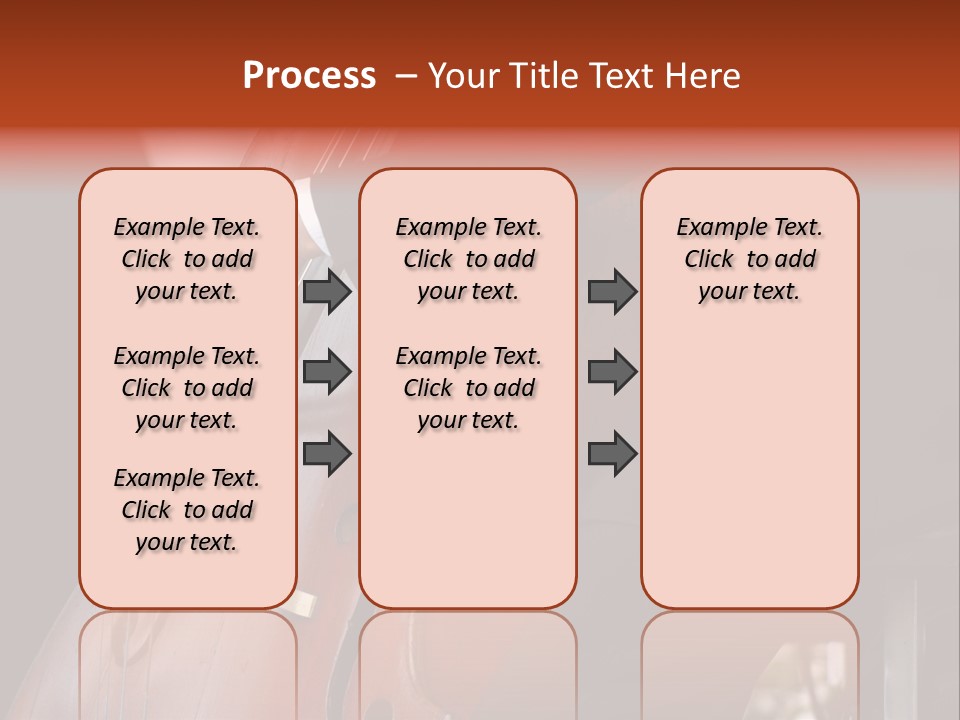 Process – Your Title Text Here

Example Text. Click to add your text.

Example Text. Click to add your text.

Example Text. Click to add your text.

Example Text. Click to add your text.

Example Text. Click to add your text.

Example Text. Click to add your text.